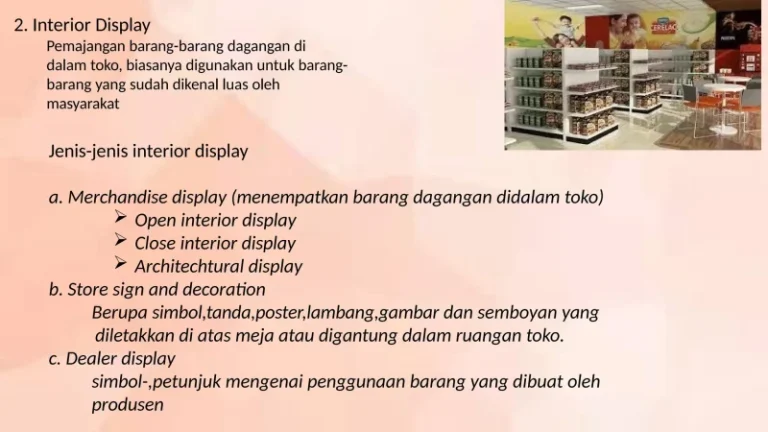 2. Interior Display

Pemajangan barang-barang dagangan di dalam toko, biasanya digunakan untuk barang-barang yang sudah dikenal luas oleh masyarakat

CERELAC

Jenis-jenis interior display

a. Merchandise display (menempatkan barang dagangan didalam toko)
➢ Open interior display
➢ Close interior display
➢ Architechtural display
b. Store sign and decoration
Berupa simbol,tanda,poster,lambang,gambar dan semboyan yang diletakkan di atas meja atau digantung dalam ruangan toko.
c. Dealer display
simbol-,petunjuk mengenai penggunaan barang yang dibuat oleh produsen